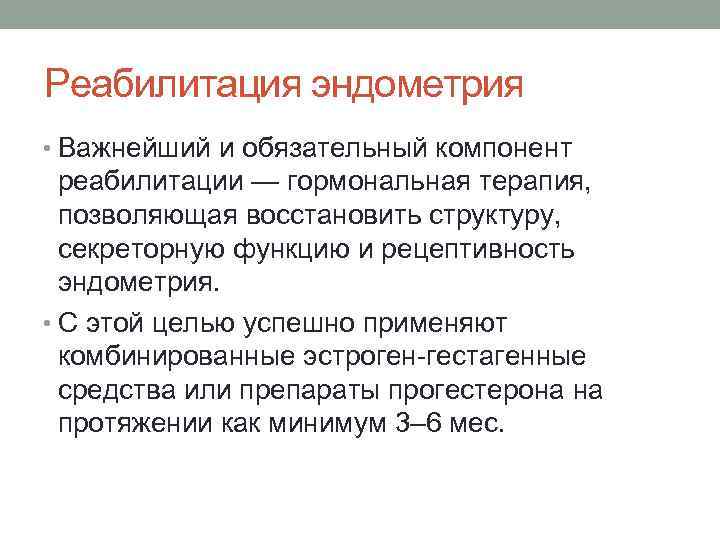 Реабилитация эндометрия

• Важнейший и обязательный компонент реабилитации — гормональная терапия, позволяющая восстановить структуру, секреторную функцию и рецептивность эндометрия.

• С этой целью успешно применяют комбинированные эстроген-гестагенные средства или препараты прогестерона на протяжении как минимум 3–6 мес.